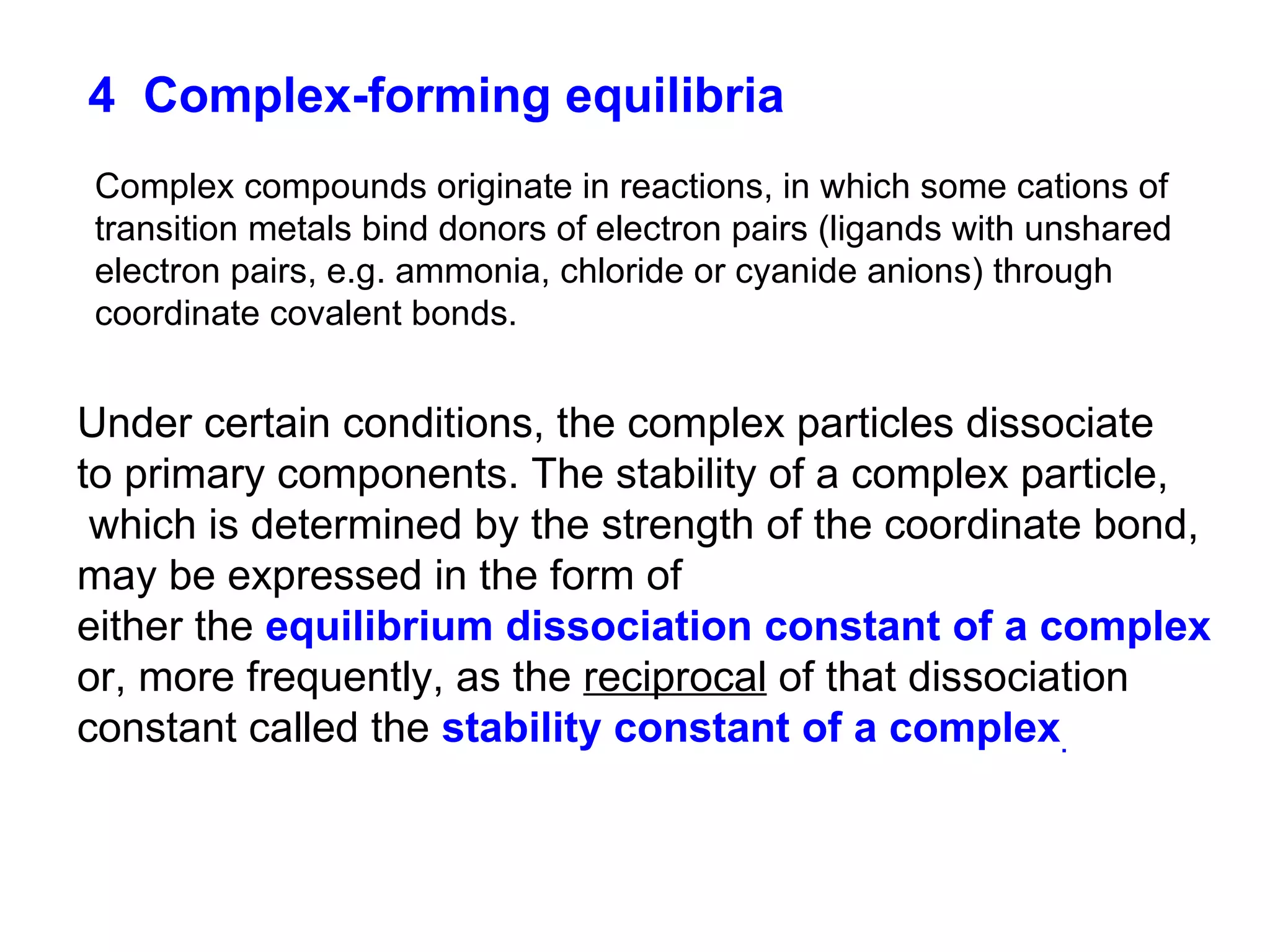 4 Complex-forming equilibria

Complex compounds originate in reactions, in which some cations of transition metals bind donors of electron pairs (ligands with unshared electron pairs, e.g. ammonia, chloride or cyanide anions) through coordinate covalent bonds.

Under certain conditions, the complex particles dissociate to primary components. The stability of a complex particle, which is determined by the strength of the coordinate bond, may be expressed in the form of either the equilibrium dissociation constant of a complex or, more frequently, as the reciprocal of that dissociation constant called the stability constant of a complex.